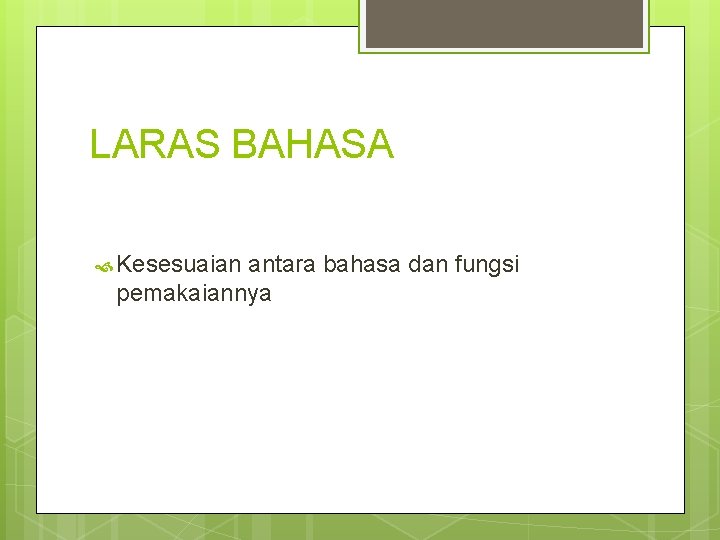 LARAS BAHASA

Kesesuaian antara bahasa dan fungsi pemakaiannya